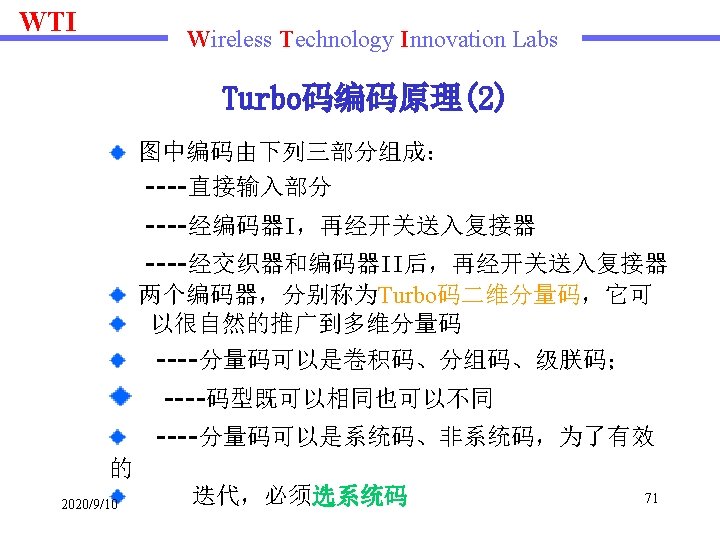 WTI

Wireless Technology Innovation Labs

Turbo码编码原理(2)

图中编码由下列三部分组成：

----直接输入部分

----经编码器I，再经开关送入复接器

----经交织器和编码器II后，再经开关送入复接器

两个编码器，分别称为Turbo码二维分量码，它可

以很自然的推广到多维分量码

----分量码可以是卷积码、分组码、级联码；

----码型既可以相同也可以不同

----分量码可以是系统码、非系统码，为了有效的

迭代，必须选系统码

2020/9/10

71